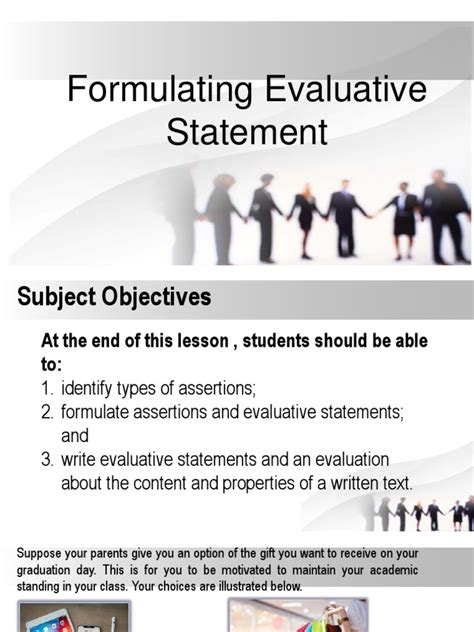 Formulating Evaluative Statement

Subject Objectives

At the end of this lesson , students should be able to:
1. identify types of assertions;
2. formulate assertions and evaluative statements; and
3. write evaluative statements and an evaluation about the content and properties of a written text.

Suppose your parents give you an option of the gift you want to receive on your graduation day. This is for you to be motivated to maintain your academic standing in your class. Your choices are illustrated below.